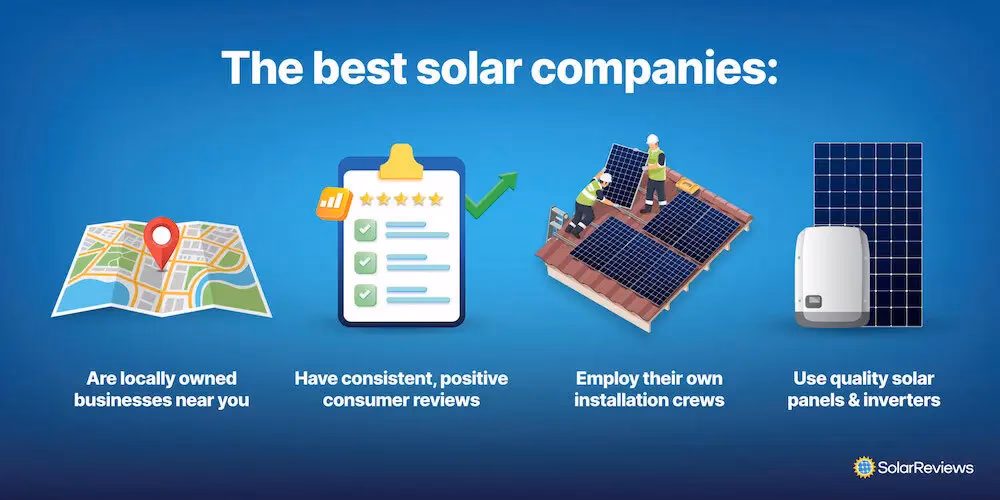 The best solar companies:

Are locally owned businesses near you

Have consistent, positive consumer reviews

Employ their own installation crews

Use quality solar panels & inverters

SolarReviews